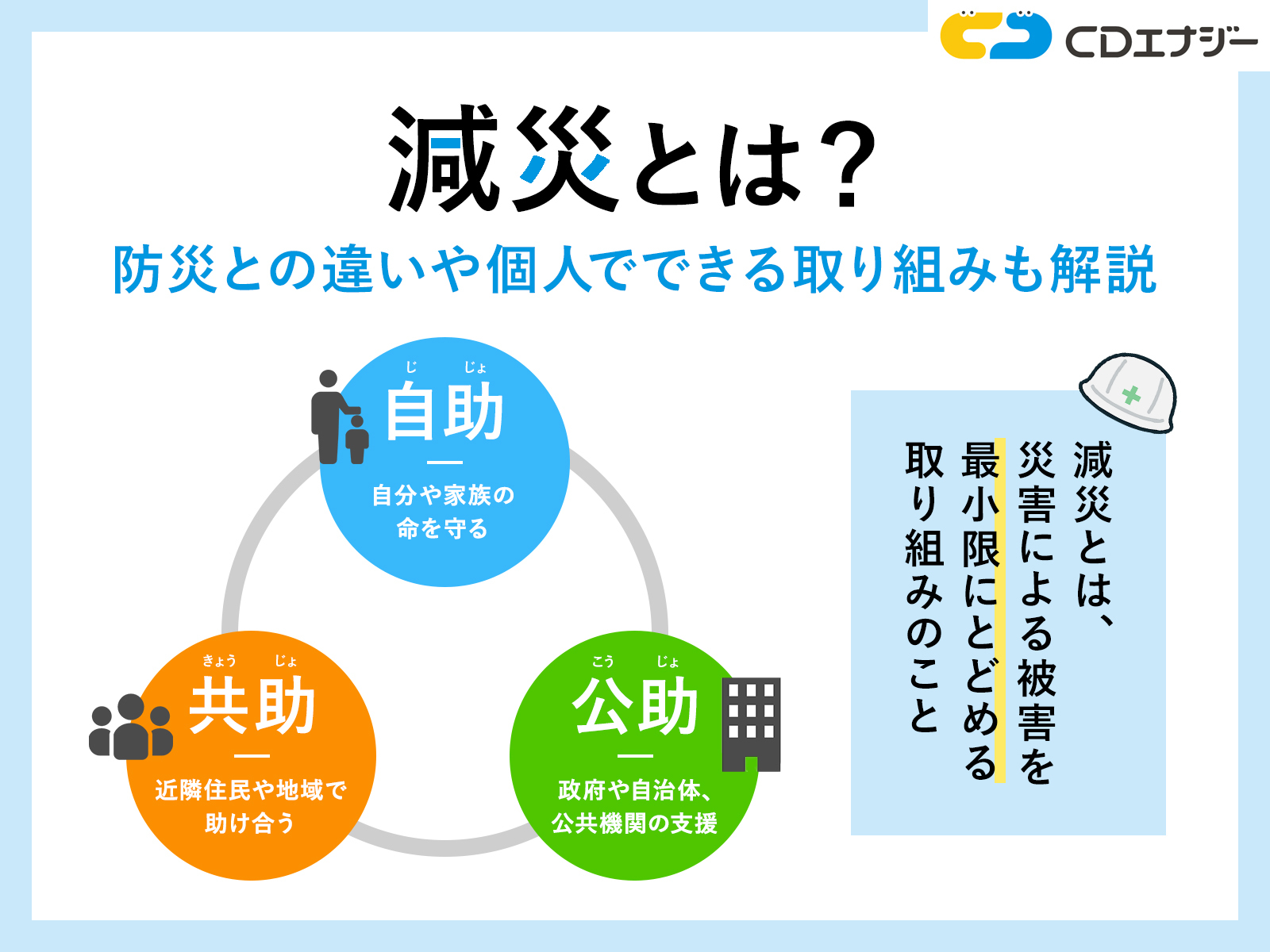 CDエナジー

減災とは?

防災との違いや個人でできる取り組みも解説

じ じょ
自助
自分や家族の命を守る

きょう じょ
共助
近隣住民や地域で助け合う

こう じょ
公助
政府や自治体、公共機関の支援

減災とは、災害による被害を最小限にとどめる取り組みのこと